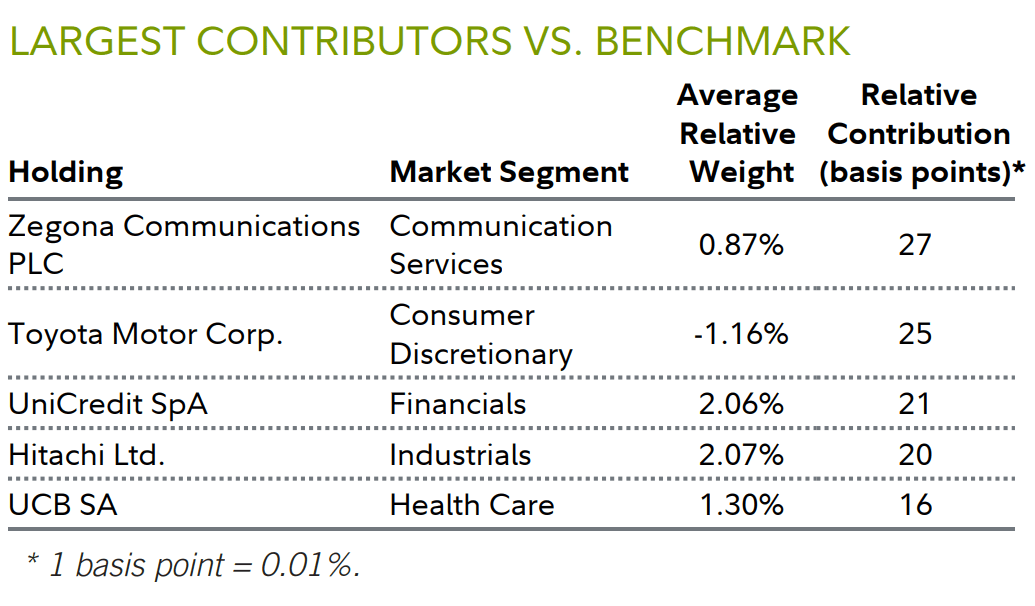 LARGEST CONTRIBUTORS VS. BENCHMARK

| Holding | Market Segment | Average Relative Weight | Relative Contribution (basis points)* |
|---|---|---|---|
| Zegona Communications PLC | Communication Services | 0.87% | 27 |
| Toyota Motor Corp. | Consumer Discretionary | -1.16% | 25 |
| UniCredit SpA | Financials | 2.06% | 21 |
| Hitachi Ltd. | Industrials | 2.07% | 20 |
| UCB SA | Health Care | 1.30% | 16 |

* 1 basis point = 0.01%.